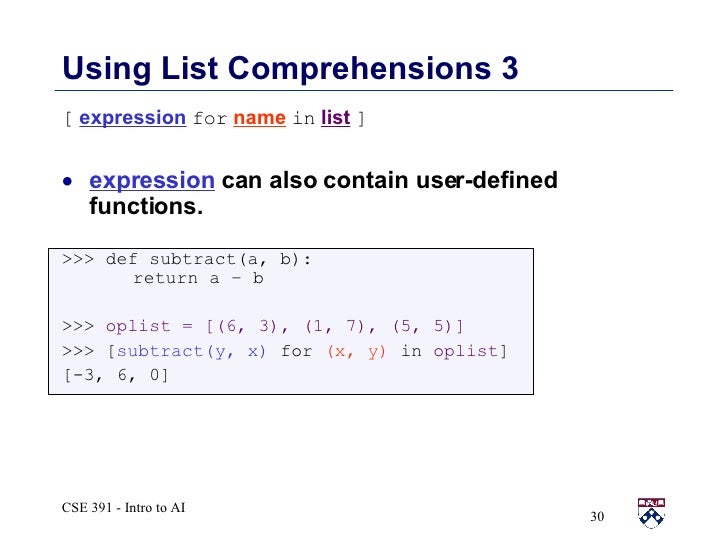 Using List Comprehensions 3

[ expression for name in list ]

• expression can also contain user-defined functions.

>>> def subtract(a, b):
      return a – b

>>> oplist = [(6, 3), (1, 7), (5, 5)]
>>> [subtract(y, x) for (x, y) in oplist]
[-3, 6, 0]

CSE 391 - Intro to AI

30